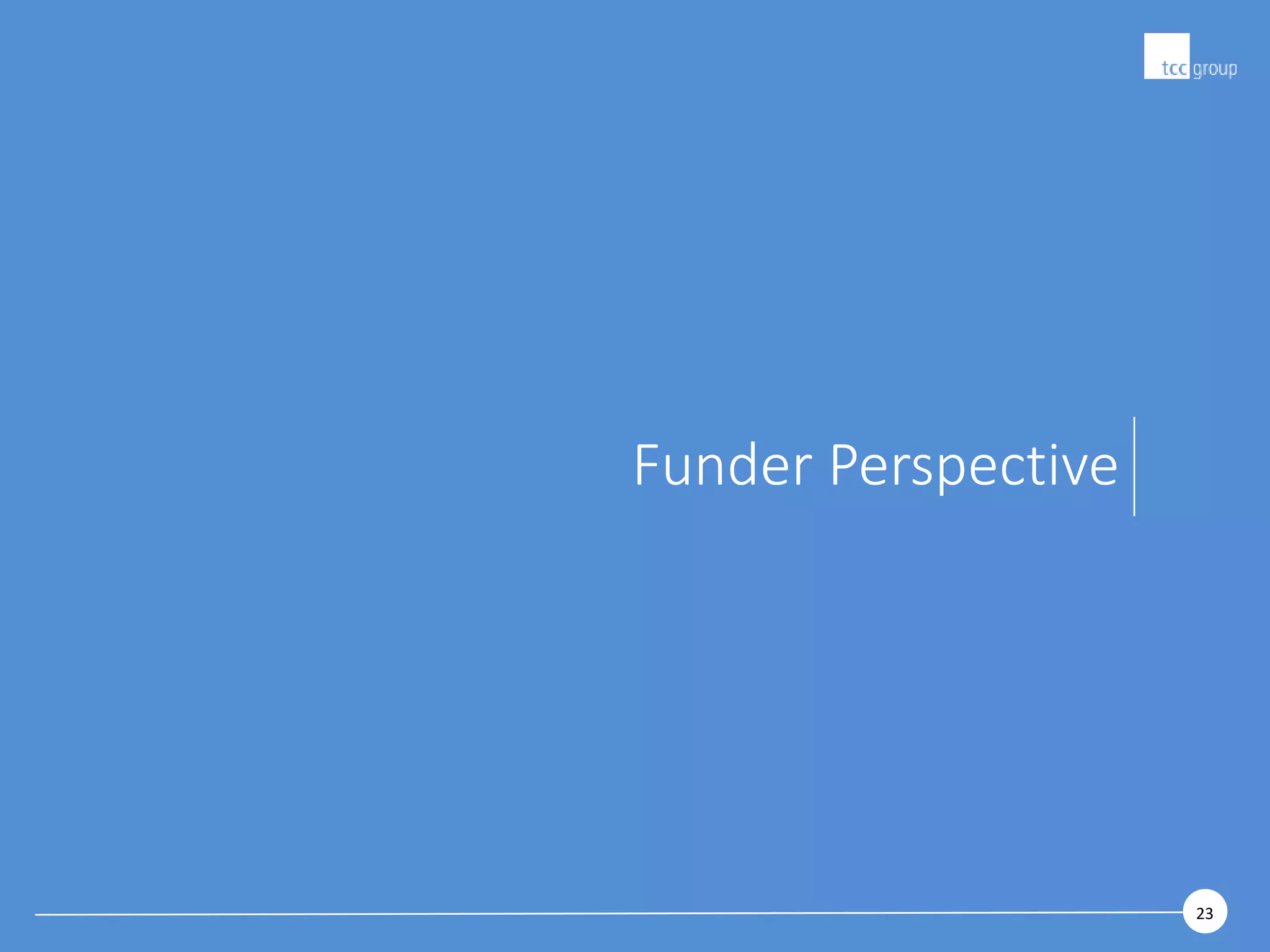 tcc group

Funder Perspective

23